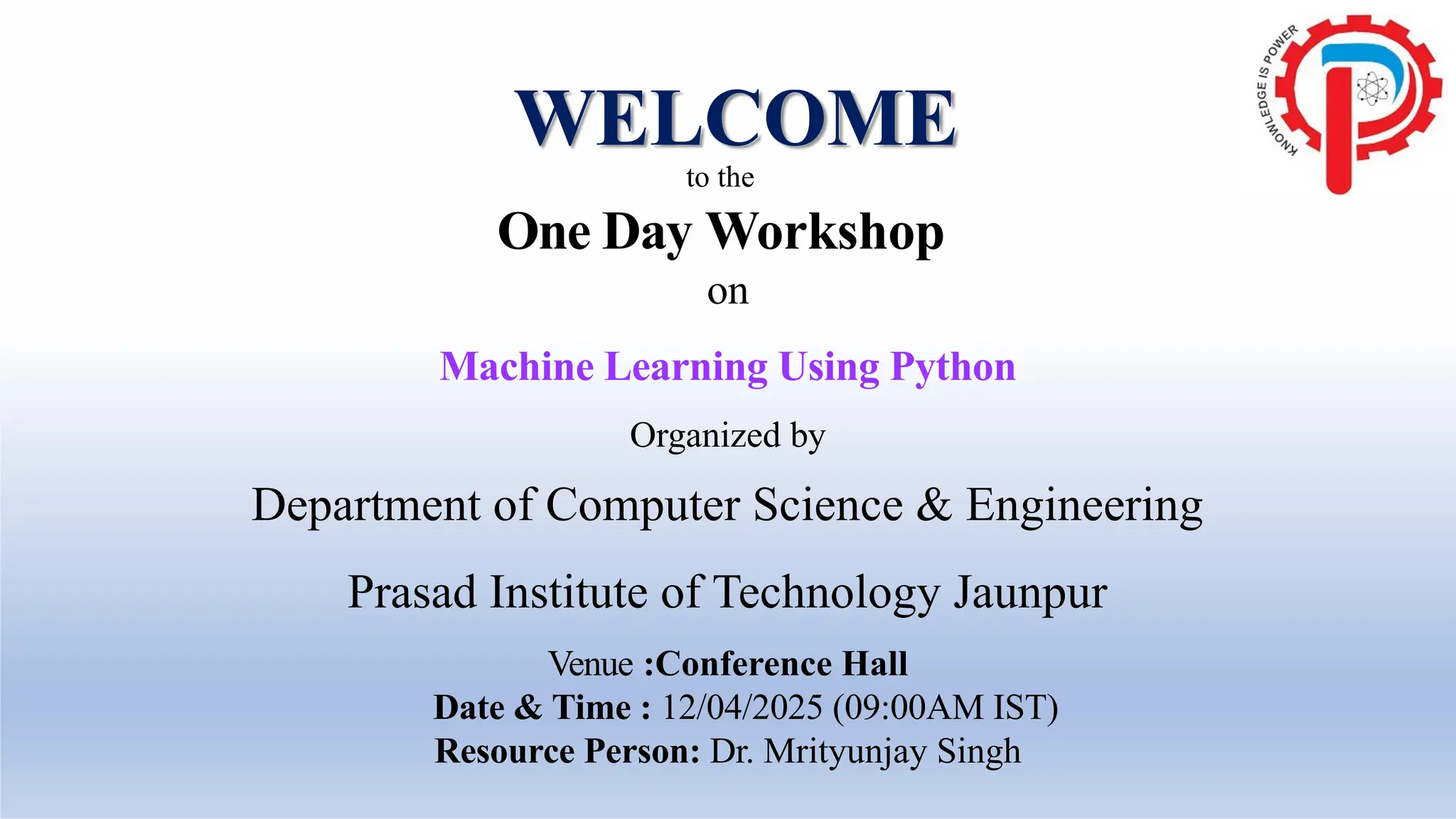 KNOWLEDGE IS POWER

WELCOME
to the
One Day Workshop
on

Machine Learning Using Python

Organized by

Department of Computer Science & Engineering

Prasad Institute of Technology Jaunpur

Venue :Conference Hall
Date & Time : 12/04/2025 (09:00AM IST)
Resource Person: Dr. Mrityunjay Singh